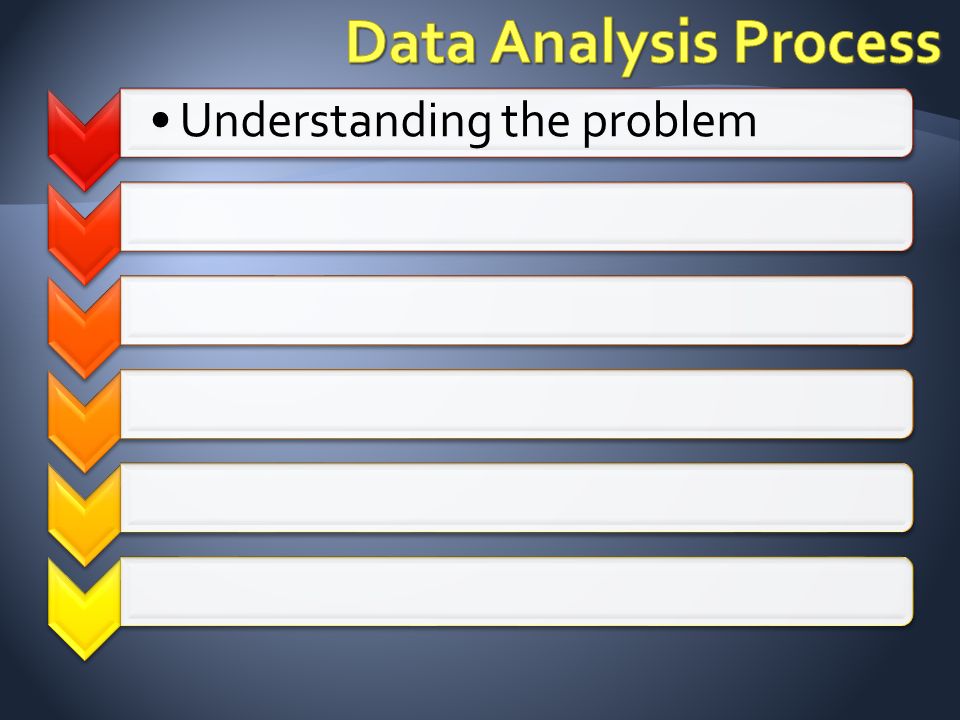 Data Analysis Process

• Understanding the problem